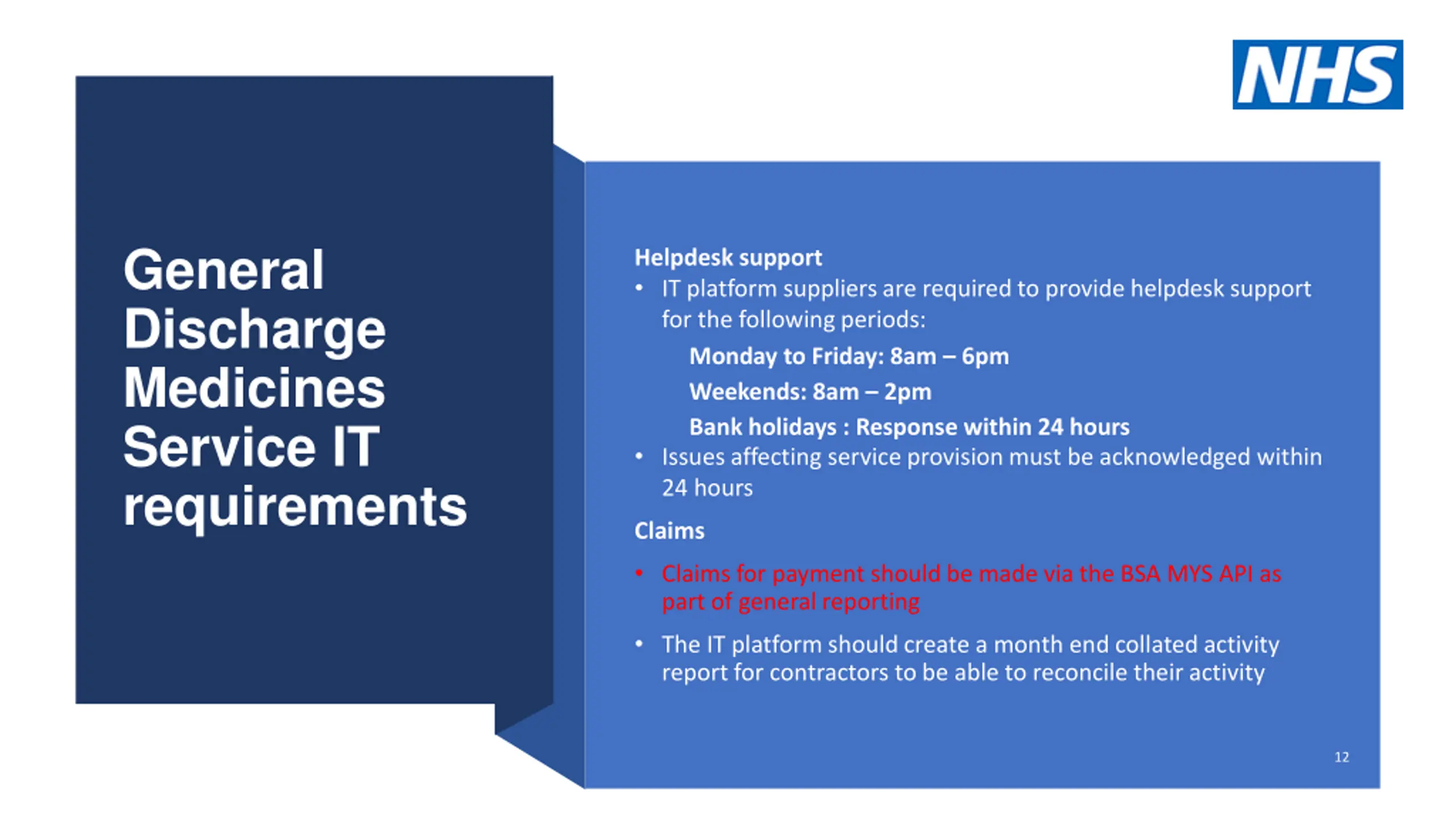 NHS

General Discharge Medicines Service IT requirements

Helpdesk support

• IT platform suppliers are required to provide helpdesk support for the following periods:

Monday to Friday: 8am – 6pm

Weekends: 8am – 2pm

Bank holidays : Response within 24 hours

• Issues affecting service provision must be acknowledged within 24 hours

Claims

• Claims for payment should be made via the BSA MYS API as part of general reporting

• The IT platform should create a month end collated activity report for contractors to be able to reconcile their activity

12